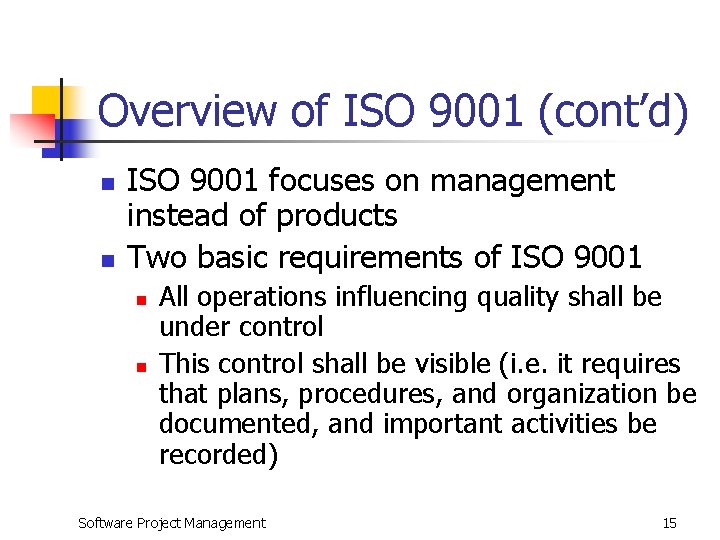 Overview of ISO 9001 (cont'd)

- ISO 9001 focuses on management instead of products
- Two basic requirements of ISO 9001
  - All operations influencing quality shall be under control
  - This control shall be visible (i.e. it requires that plans, procedures, and organization be documented, and important activities be recorded)

Software Project Management

15